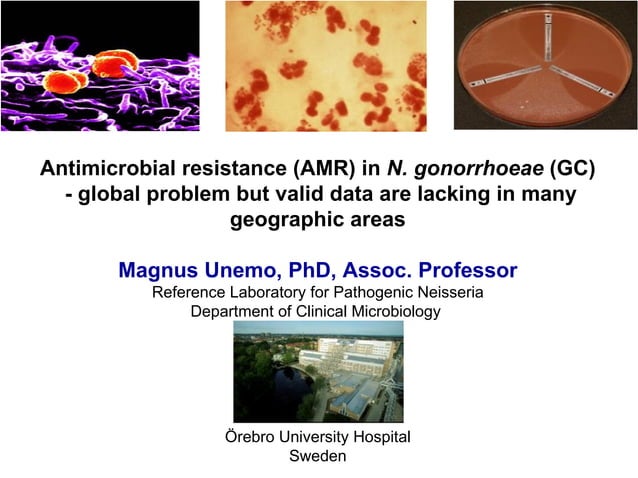 Antimicrobial resistance (AMR) in N. gonorrhoeae (GC) - global problem but valid data are lacking in many geographic areas

Magnus Unemo, PhD, Assoc. Professor
Reference Laboratory for Pathogenic Neisseria
Department of Clinical Microbiology

Örebro University Hospital
Sweden